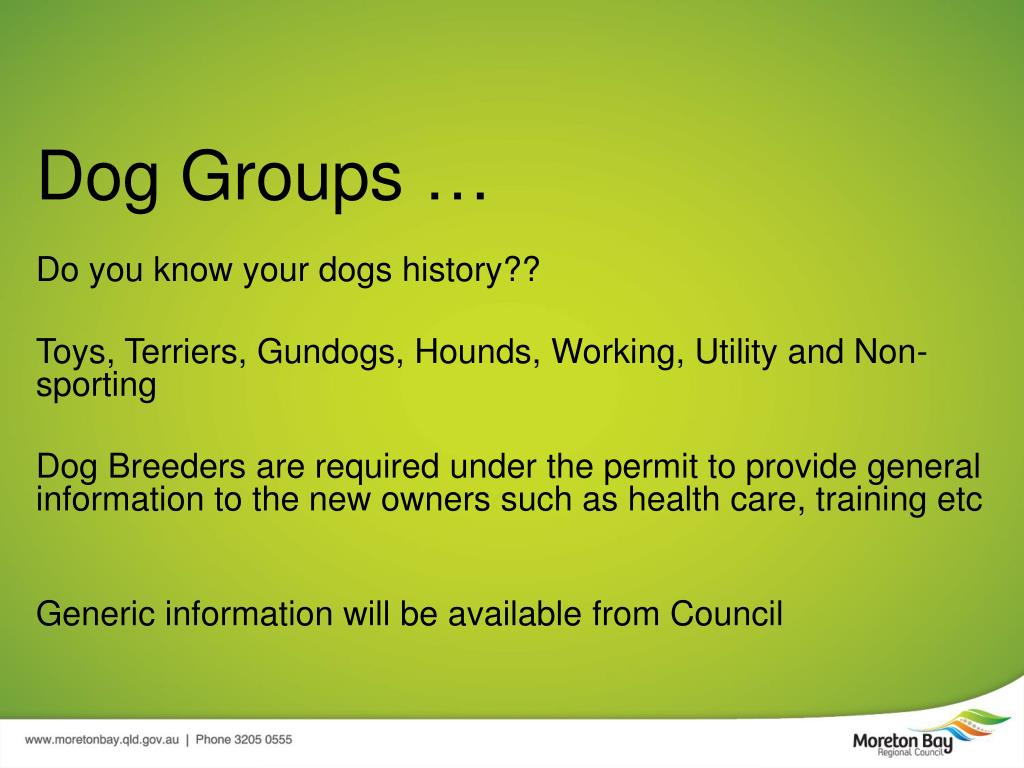 Dog Groups …

Do you know your dogs history??

Toys, Terriers, Gundogs, Hounds, Working, Utility and Non-sporting

Dog Breeders are required under the permit to provide general information to the new owners such as health care, training etc

Generic information will be available from Council

www.moretonbay.qld.gov.au | Phone 3205 0555

Moreton Bay Regional Council